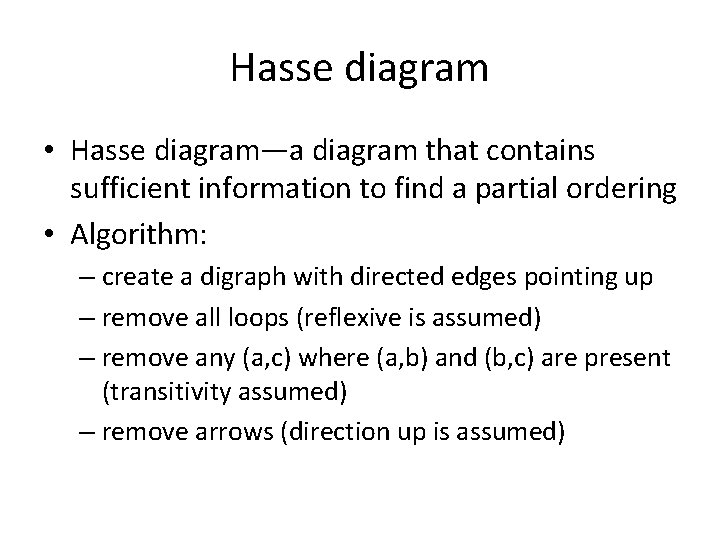 Hasse diagram

• Hasse diagram—a diagram that contains sufficient information to find a partial ordering
• Algorithm:
– create a digraph with directed edges pointing up
– remove all loops (reflexive is assumed)
– remove any (a,c) where (a,b) and (b,c) are present (transitivity assumed)
– remove arrows (direction up is assumed)